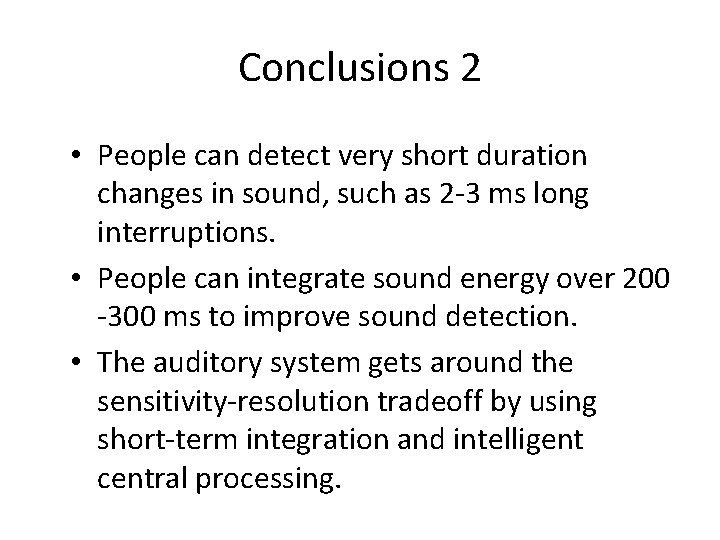 Conclusions 2

• People can detect very short duration changes in sound, such as 2-3 ms long interruptions.

• People can integrate sound energy over 200 -300 ms to improve sound detection.

• The auditory system gets around the sensitivity-resolution tradeoff by using short-term integration and intelligent central processing.